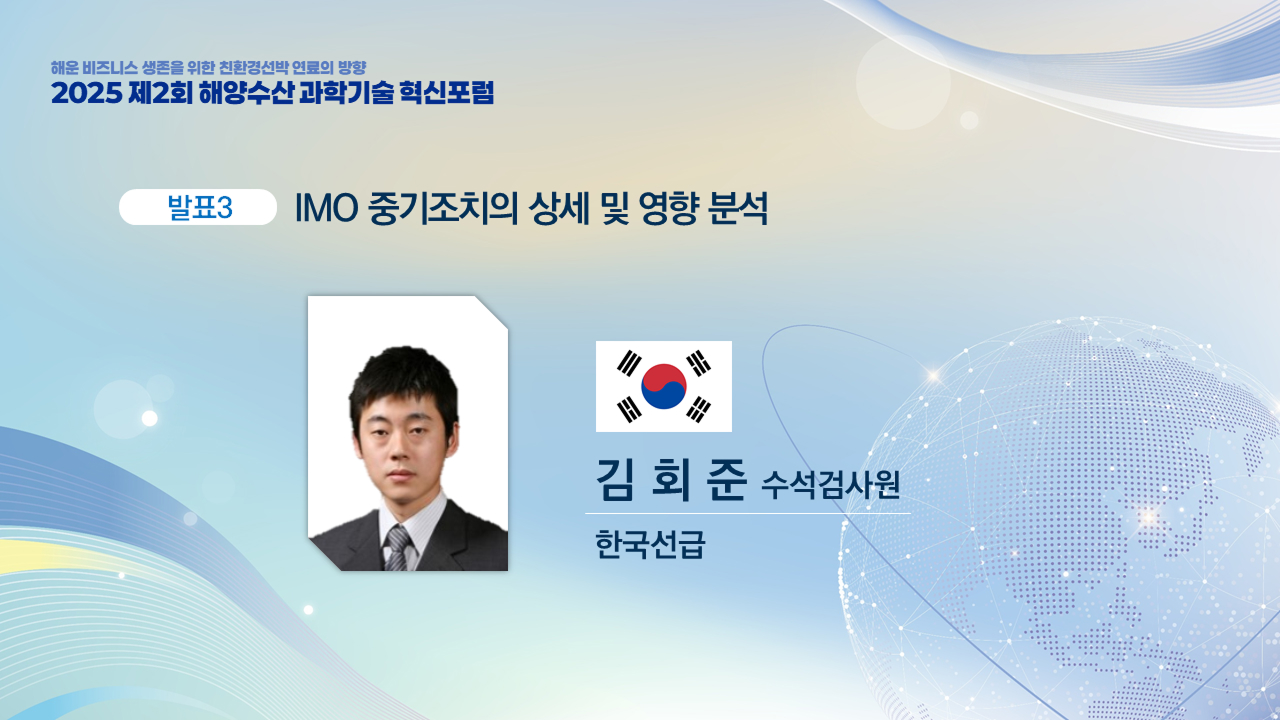 해운 비즈니스 생존을 위한 친환경선박 연료의 방향
2025 제2회 해양수산 과학기술 혁신포럼

발표3 IMO 중기조치의 상세 및 영향 분석

김 회 준 수석검사원

한국선급